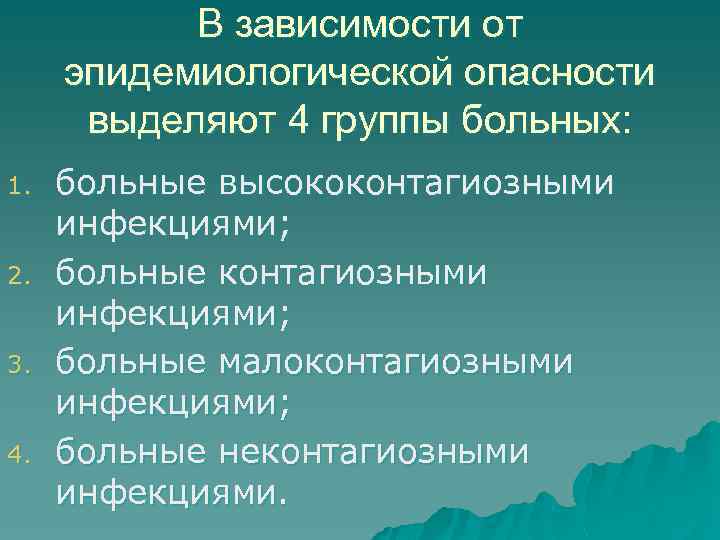 В зависимости от эпидемиологической опасности выделяют 4 группы больных:

1. больные высококонтагиозными инфекциями;
2. больные контагиозными инфекциями;
3. больные малоконтагиозными инфекциями;
4. больные неконтагиозными инфекциями.